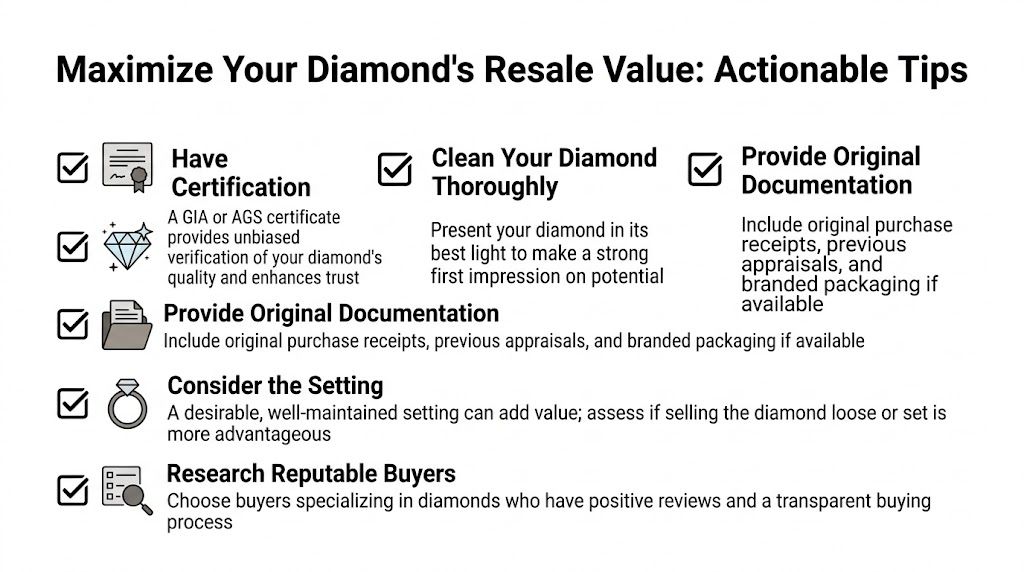 Maximize Your Diamond's Resale Value: Actionable Tips

Have Certification

A GIA or AGS certificate provides unbiased verification of your diamond's quality and enhances trust

Clean Your Diamond Thoroughly

Present your diamond in its best light to make a strong first impression on potential

Provide Original Documentation

Include original purchase receipts, previous appraisals, and branded packaging if available

Provide Original Documentation

Include original purchase receipts, previous appraisals, and branded packaging if available

Consider the Setting

A desirable, well-maintained setting can add value; assess if selling the diamond loose or set is more advantageous

Research Reputable Buyers

Choose buyers specializing in diamonds who have positive reviews and a transparent buying process